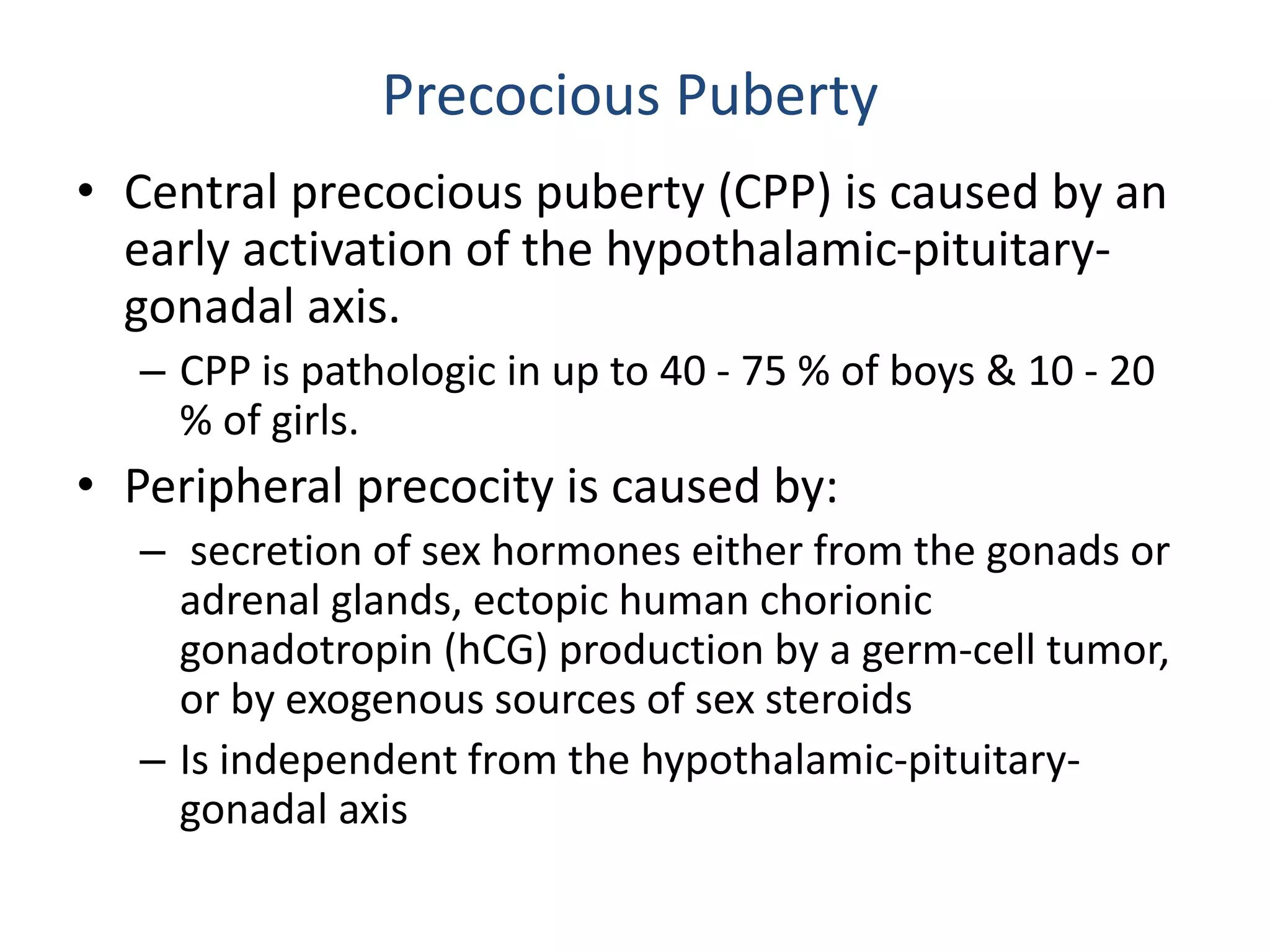 Precocious Puberty

• Central precocious puberty (CPP) is caused by an early activation of the hypothalamic-pituitary-gonadal axis.
  – CPP is pathologic in up to 40 - 75 % of boys & 10 - 20 % of girls.
• Peripheral precocity is caused by:
  – secretion of sex hormones either from the gonads or adrenal glands, ectopic human chorionic gonadotropin (hCG) production by a germ-cell tumor, or by exogenous sources of sex steroids
  – Is independent from the hypothalamic-pituitary-gonadal axis